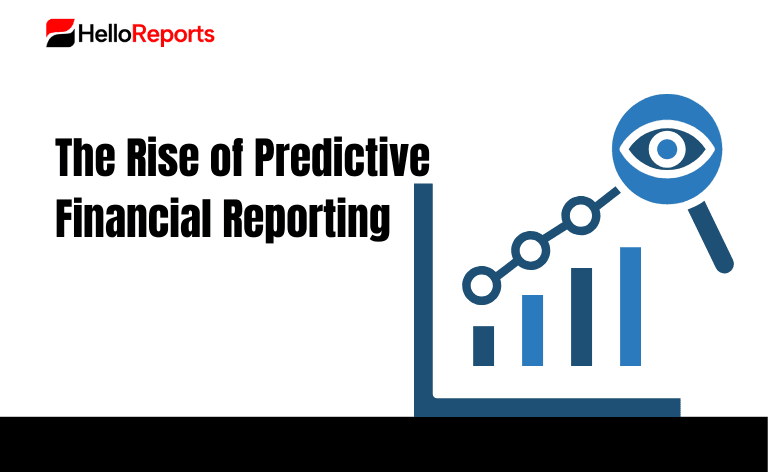 HelloReports

The Rise of Predictive Financial Reporting